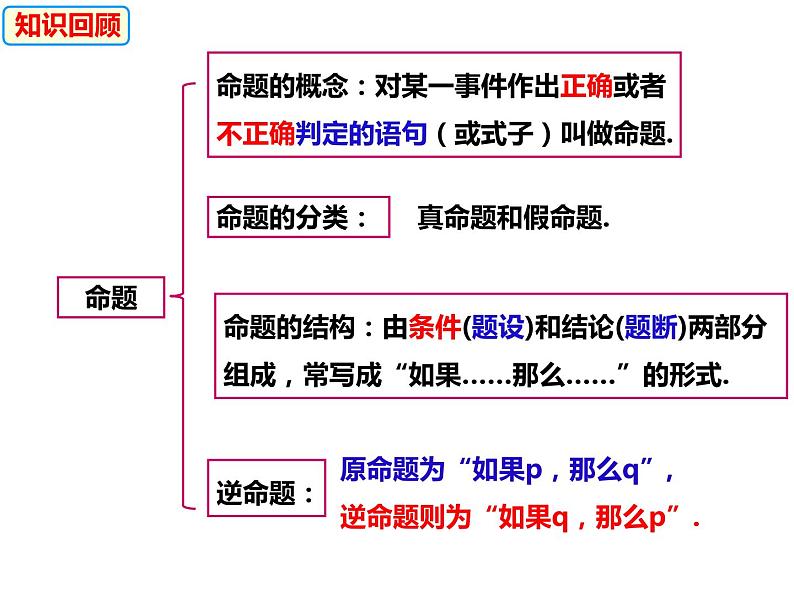 知识回顾

命题

命题的概念：对某一事件作出正确或者不正确判定的语句（或式子）叫做命题.

命题的分类： 真命题和假命题.

命题的结构：由条件(题设)和结论(题断)两部分组成，常写成“如果……那么……”的形式.

逆命题： 原命题为“如果p，那么q”，逆命题则为“如果q，那么p”.